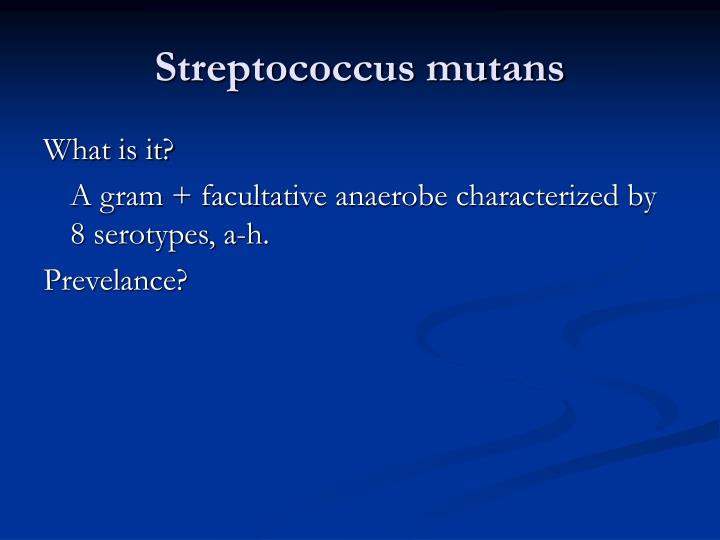 Streptococcus mutans

What is it?

A gram + facultative anaerobe characterized by 8 serotypes, a-h.

Prevelance?